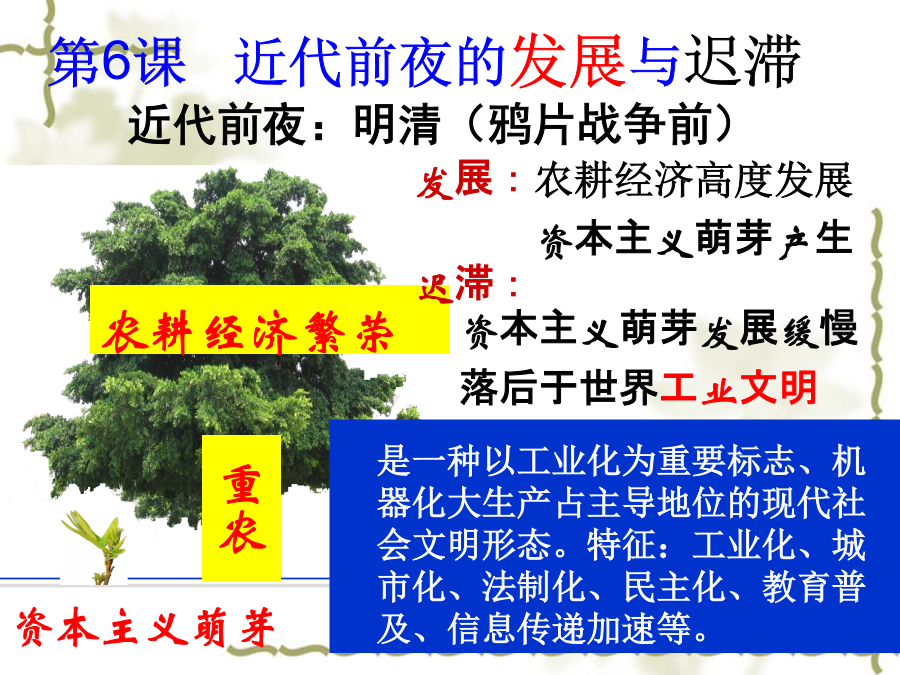 第6课　近代前夜的发展与迟滞

近代前夜：明清（鸦片战争前）

发展：农耕经济高度发展

资本主义萌芽产生

迟滞：

资本主义萌芽发展缓慢

落后于世界工业文明

农耕经济繁荣

重农

资本主义萌芽

是一种以工业化为重要标志、机器化大生产占主导地位的现代社会文明形态。特征：工业化、城市化、法制化、民主化、教育普及、信息传递加速等。